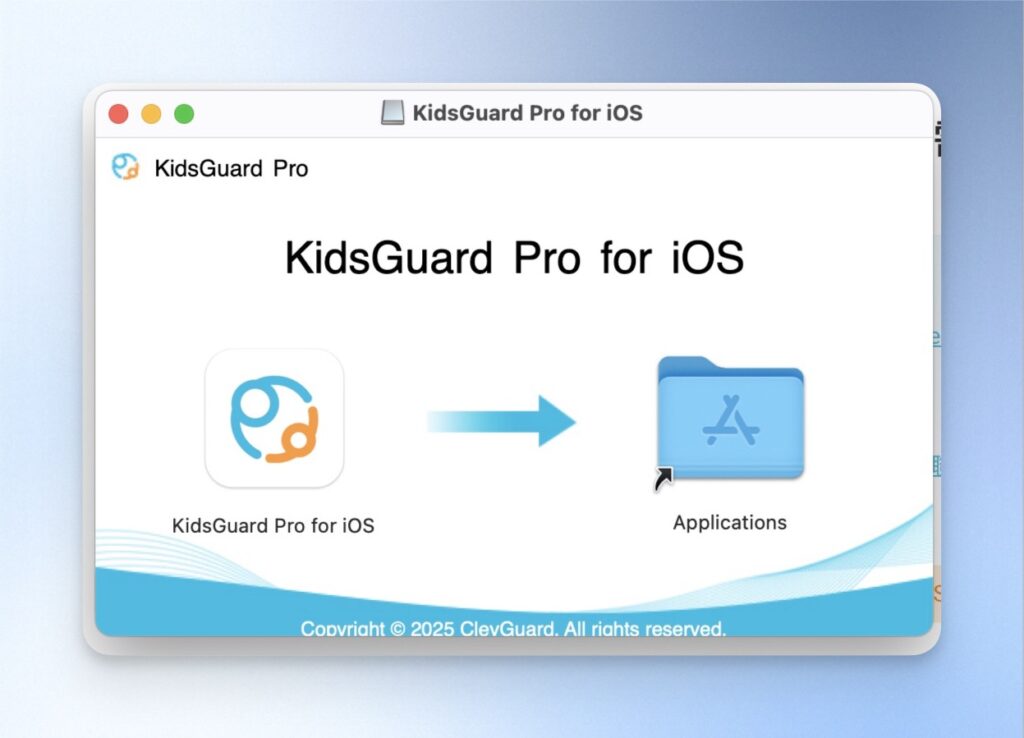 KidsGuard Pro for iOS

KidsGuard Pro

KidsGuard Pro for iOS

KidsGuard Pro for iOS

Applications

Copyright © 2025 ClevGuard. All rights reserved.